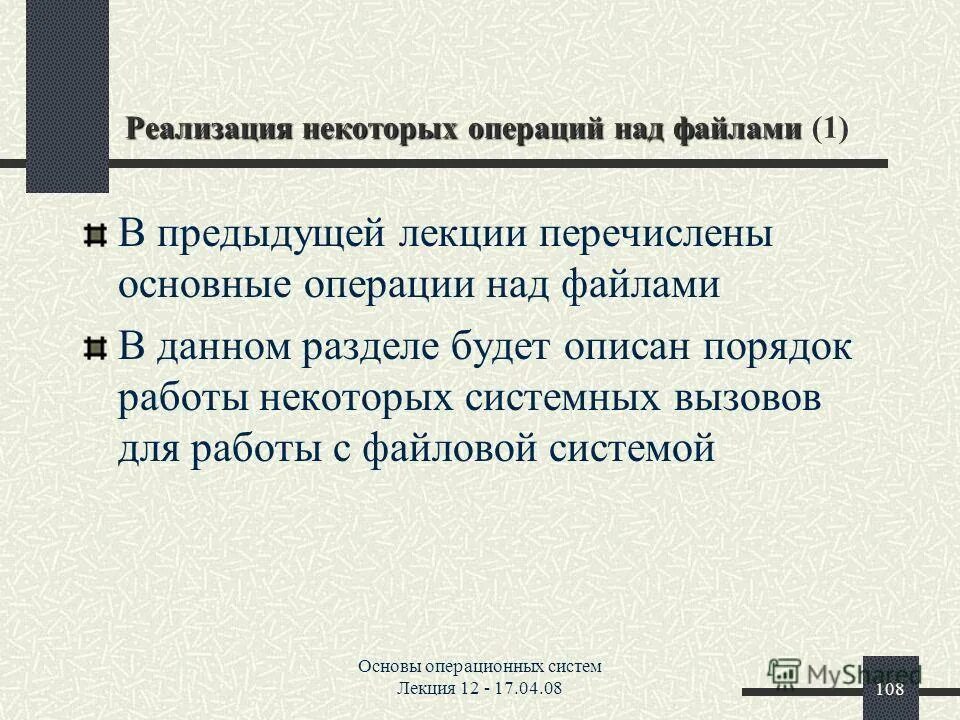 Реализация некоторых операций над файлами (1)

В предыдущей лекции перечислены основные операции над файлами

В данном разделе будет описан порядок работы некоторых системных вызовов для работы с файловой системой

Основы операционных систем
Лекция 12 - 17.04.08

MyShared

108